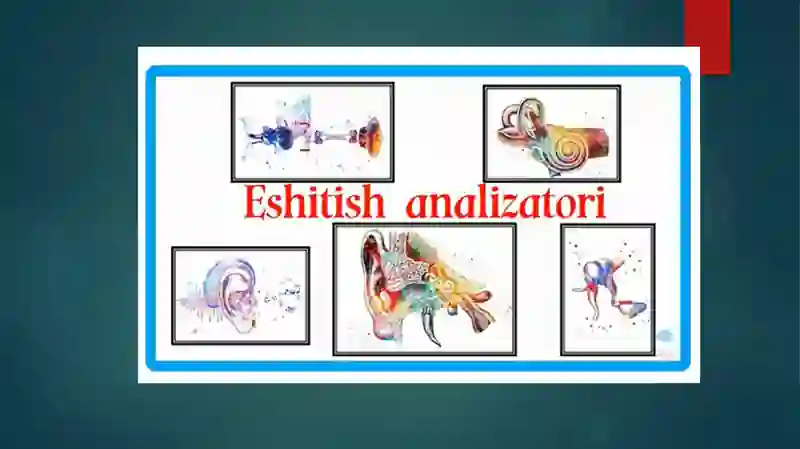 Eshitish analizatori